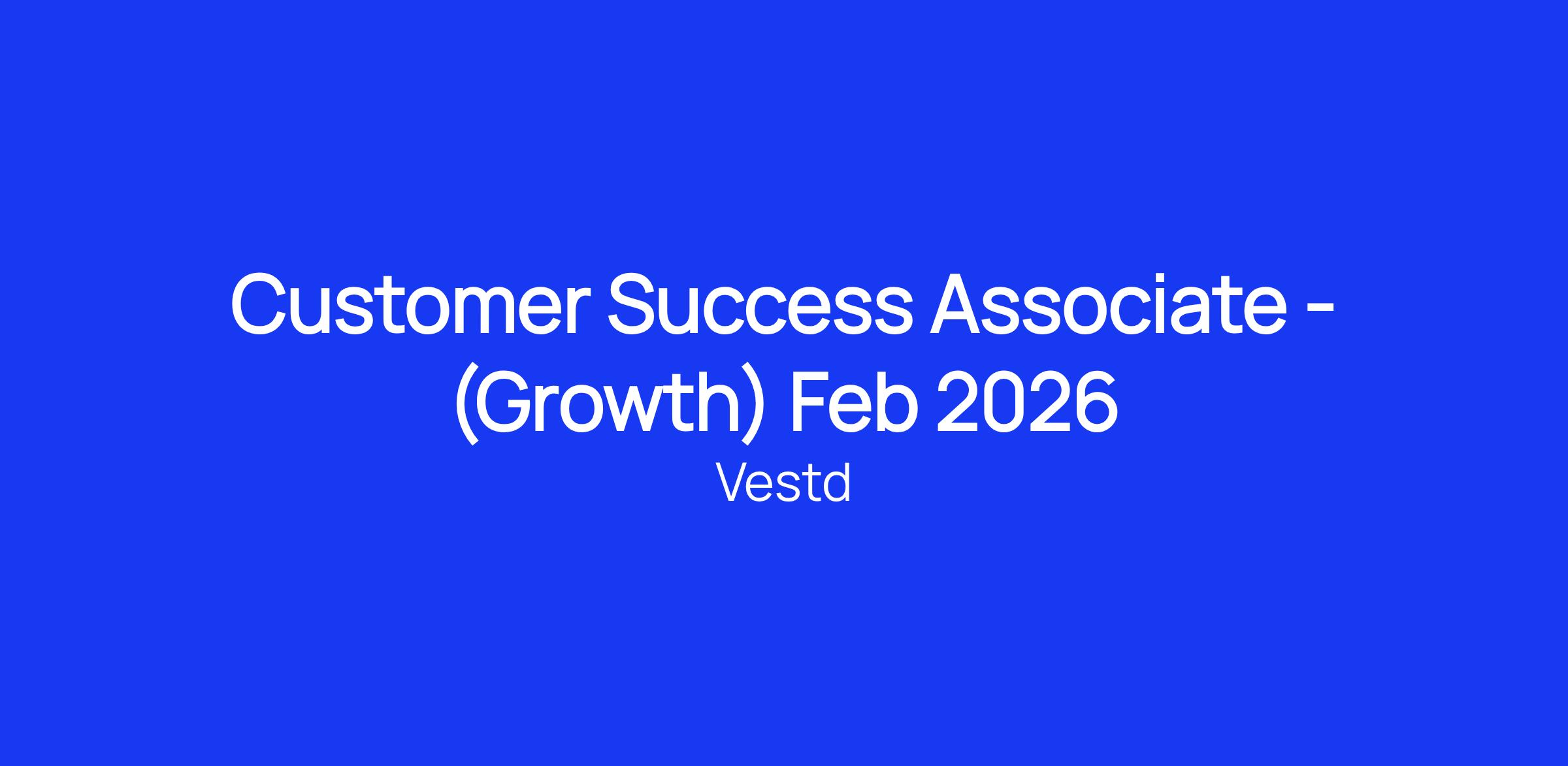 Customer Success Associate - (Growth) Feb 2026

Vestd